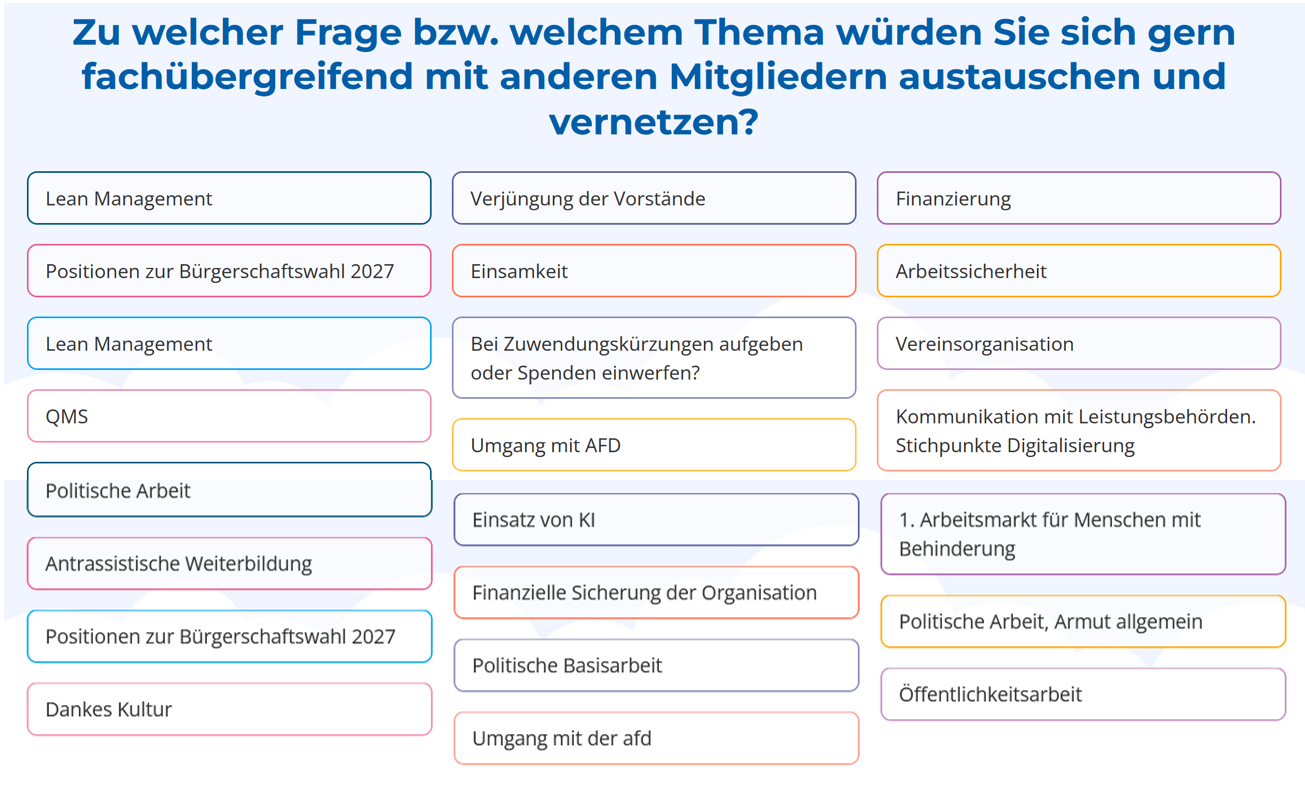 Zu welcher Frage bzw. welchem Thema würden Sie sich gern fachübergreifend mit anderen Mitgliedern austauschen und vernetzen?

Lean Management

Positionen zur Bürgerschaftswahl 2027

Lean Management

QMS

Politische Arbeit

Antrassistische Weiterbildung

Positionen zur Bürgerschaftswahl 2027

Dankes Kultur

Verjüngung der Vorstände

Einsamkeit

Bei Zuwendungskürzungen aufgeben oder Spenden einwerfen?

Umgang mit AFD

Einsatz von KI

Finanzielle Sicherung der Organisation

Politische Basisarbeit

Umgang mit der afd

Finanzierung

Arbeitssicherheit

Vereinsorganisation

Kommunikation mit Leistungsbehörden. Stichpunkte Digitalisierung

1. Arbeitsmarkt für Menschen mit Behinderung

Politische Arbeit, Armut allgemein

Öffentlichkeitsarbeit